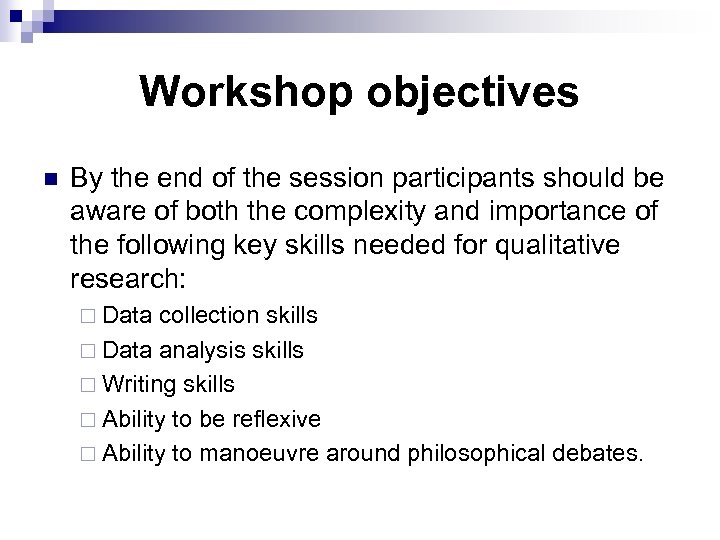 Workshop objectives

By the end of the session participants should be aware of both the complexity and importance of the following key skills needed for qualitative research:

Data collection skills

Data analysis skills

Writing skills

Ability to be reflexive

Ability to manoeuvre around philosophical debates.